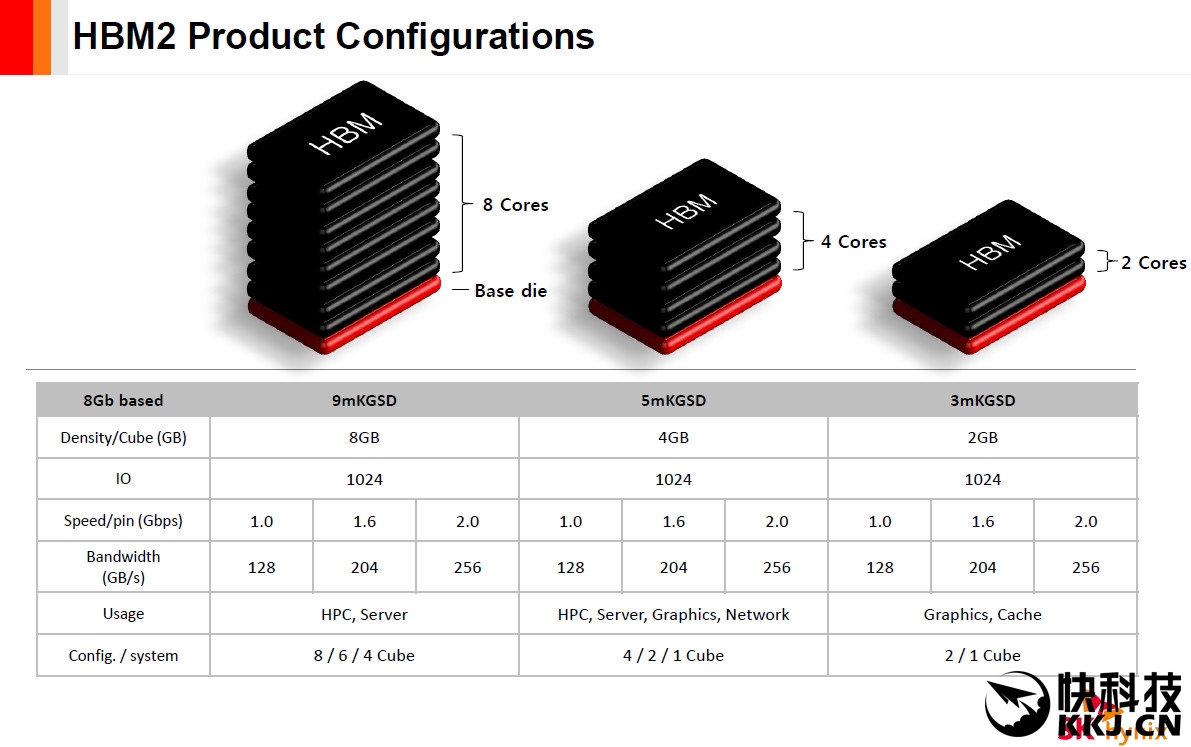 HBM2 Product Configurations

HBM

8 Cores

Base die

HBM

4 Cores

HBM

2 Cores

| 8Gb based | 9mKGSD | | | 5mKGSD | | | 3mKGSD | | |
|---|---|---|---|---|---|---|---|---|---|
| Density/Cube (GB) | 8GB | | | 4GB | | | 2GB | | |
| IO | 1024 | | | 1024 | | | 1024 | | |
| Speed/pin (Gbps) | 1.0 | 1.6 | 2.0 | 1.0 | 1.6 | 2.0 | 1.0 | 1.6 | 2.0 |
| Bandwidth (GB/s) | 128 | 204 | 256 | 128 | 204 | 256 | 128 | 204 | 256 |
| Usage | HPC, Server | | | HPC, Server, Graphics, Network | | | Graphics, Cache | | |
| Config. / system | 8 / 6 / 4 Cube | | | 4 / 2 / 1 Cube | | | 2 / 1 Cube | | |

快科技
KKJ.CN
SK hynix